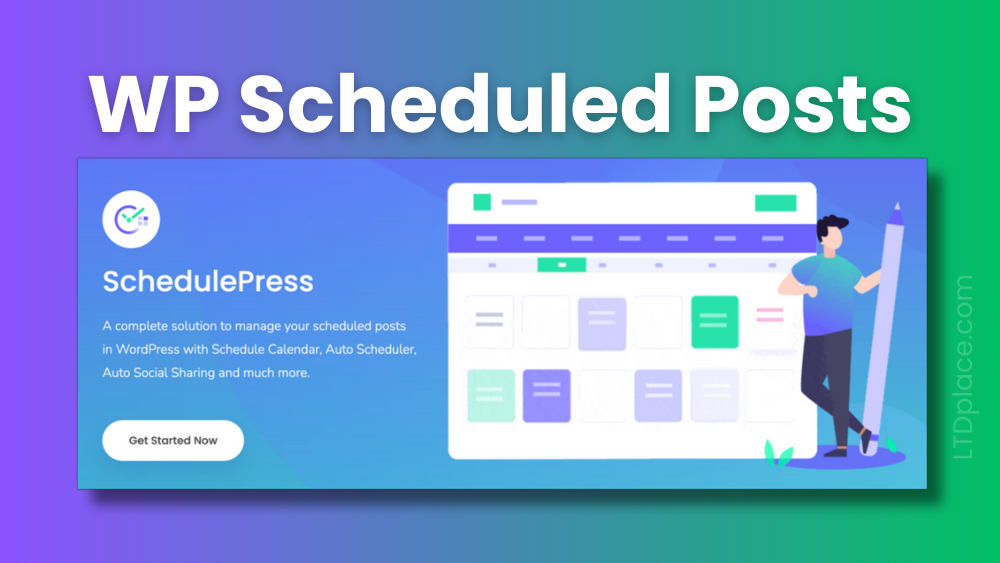 WP Scheduled Posts

SchedulePress

A complete solution to manage your scheduled posts in WordPress with Schedule Calendar, Auto Scheduler, Auto Social Sharing and much more.

Get Started Now

LTDplace.com